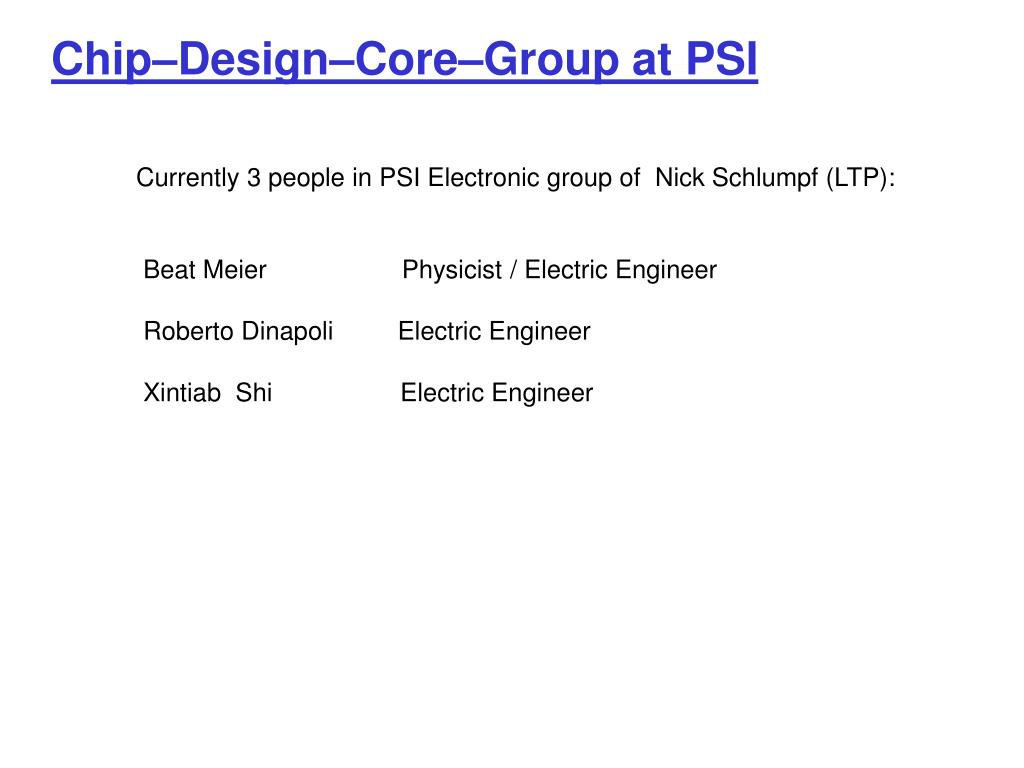 Chip–Design–Core–Group at PSI

Currently 3 people in PSI Electronic group of Nick Schlumpf (LTP):

Beat Meier Physicist / Electric Engineer

Roberto Dinapoli Electric Engineer

Xintiab Shi Electric Engineer